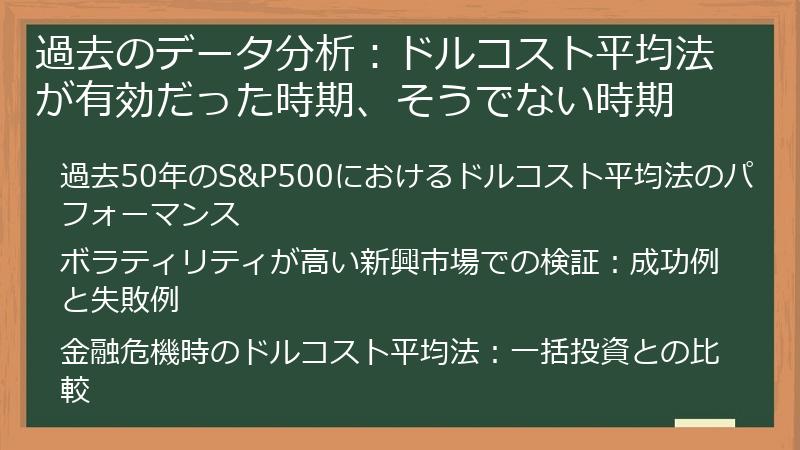 過去のデータ分析：ドルコスト平均法が有効だった時期、そうでない時期

過去50年のS&P500におけるドルコスト平均法のパフォーマンス

ボラティリティが高い新興市場での検証：成功例と失敗例

金融危機時のドルコスト平均法：一括投資との比較